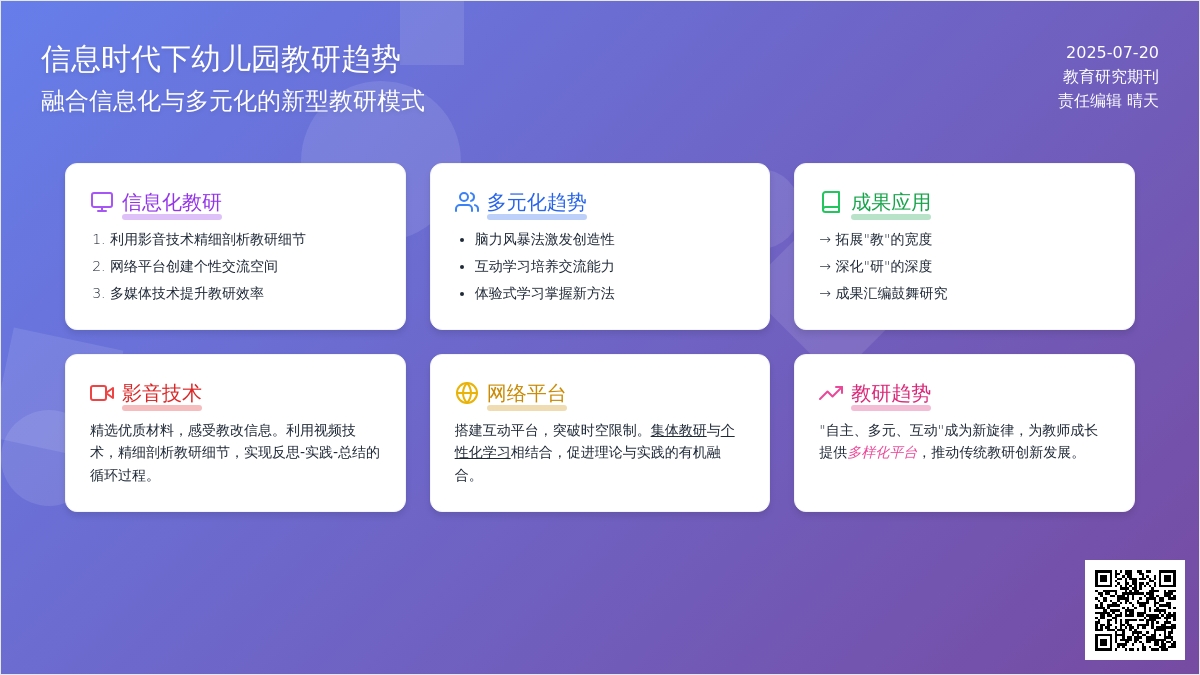 信息时代下幼儿园教研趋势
融合信息化与多元化的新型教研模式

2025-07-20
教育研究期刊
责任编辑 晴天

信息化教研
1. 利用影音技术精细剖析教研细节
2. 网络平台创建个性交流空间
3. 多媒体技术提升教研效率

多元化趋势
• 脑力风暴法激发创造性
• 互动学习培养交流能力
• 体验式学习掌握新方法

成果应用
→ 拓展"教"的宽度
→ 深化"研"的深度
→ 成果汇编鼓舞研究

影音技术
精选优质材料，感受教改信息。利用视频技术，精细剖析教研细节，实现反思-实践-总结的循环过程。

网络平台
搭建互动平台，突破时空限制。集体教研与个性化学习相结合，促进理论与实践的有机融合。

教研趋势
"自主、多元、互动"成为新旋律，为教师成长提供多样化平台，推动传统教研创新发展。